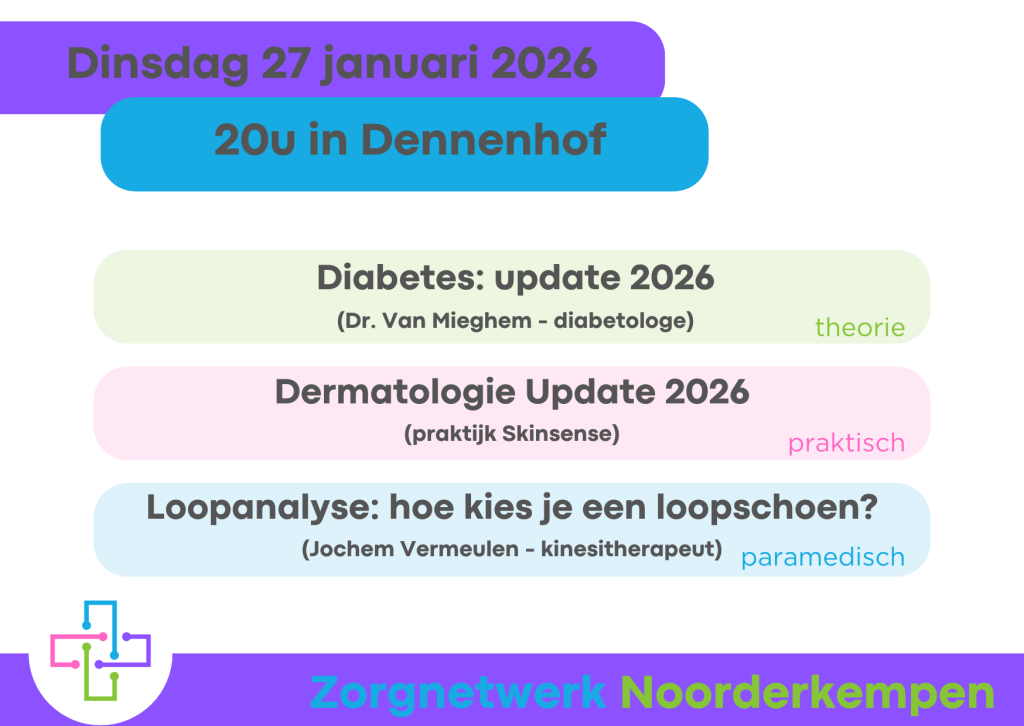 Dinsdag 27 januari 2026

20u in Dennenhof

Diabetes: update 2026
(Dr. Van Mieghem - diabetologe)
theorie

Dermatologie Update 2026
(praktijk Skinsense)
praktisch

Loopanalyse: hoe kies je een loopschoen?
(Jochem Vermeulen - kinesitherapeut)
paramedisch

Zorgnetwerk Noorderkempen